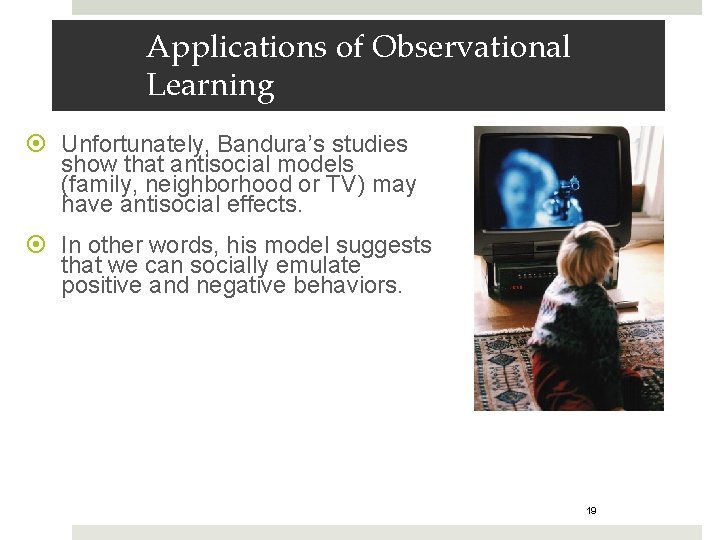 Applications of Observational Learning

Unfortunately, Bandura's studies show that antisocial models (family, neighborhood or TV) may have antisocial effects.

In other words, his model suggests that we can socially emulate positive and negative behaviors.

19